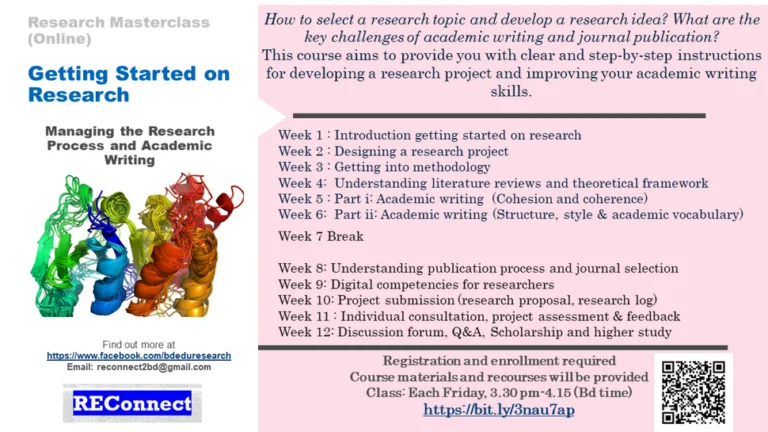 Research Masterclass (Online)

Getting Started on Research

Managing the Research Process and Academic Writing

Find out more at
https://www.facebook.com/bdeduresearch
Email: reconnect2bd@gmail.com

REConnect

How to select a research topic and develop a research idea? What are the key challenges of academic writing and journal publication?
This course aims to provide you with clear and step-by-step instructions for developing a research project and improving your academic writing skills.

Week 1 : Introduction getting started on research
Week 2 : Designing a research project
Week 3 : Getting into methodology
Week 4: Understanding literature reviews and theoretical framework
Week 5 : Part i: Academic writing (Cohesion and coherence)
Week 6: Part ii: Academic writing (Structure, style & academic vocabulary)
Week 7 Break

Week 8: Understanding publication process and journal selection
Week 9: Digital competencies for researchers
Week 10: Project submission (research proposal, research log)
Week 11 : Individual consultation, project assessment & feedback
Week 12: Discussion forum, Q&A, Scholarship and higher study

Registration and enrollment required
Course materials and recourses will be provided
Class: Each Friday, 3.30 pm-4.15 (Bd time)
https://bit.ly/3nau7ap